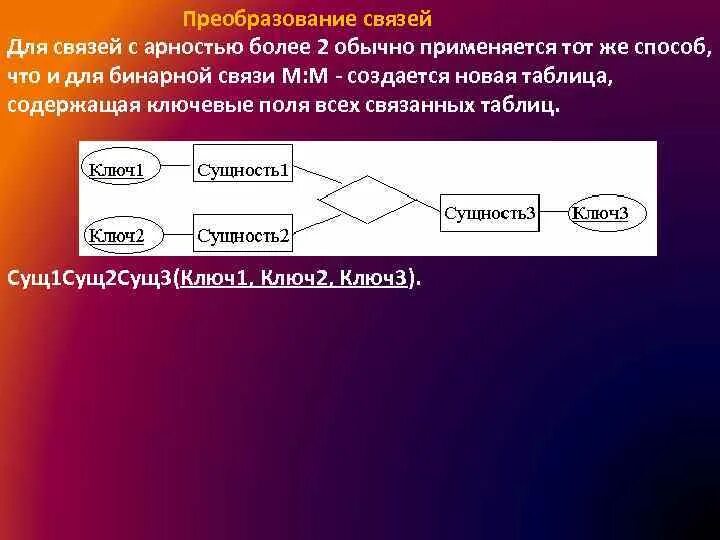 Преобразование связей

Для связей с арностью более 2 обычно применяется тот же способ, что и для бинарной связи М:М - создается новая таблица, содержащая ключевые поля всех связанных таблиц.

Ключ1
Сущность1
Ключ2
Сущность2
Сущность3
Ключ3

Сущ1Сущ2Сущ3(Ключ1, Ключ2, Ключ3).